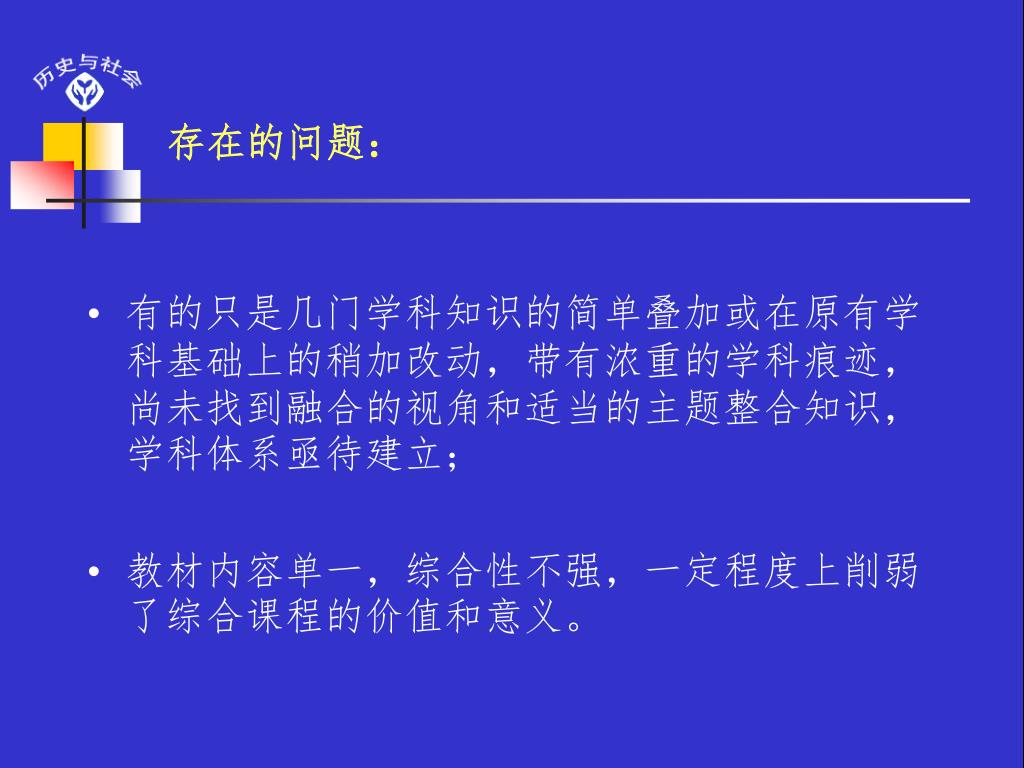 历史与社会

存在的问题：

• 有的只是几门学科知识的简单叠加或在原有学科基础上的稍加改动，带有浓重的学科痕迹，尚未找到融合的视角和适当的主题整合知识，学科体系亟待建立；

• 教材内容单一，综合性不强，一定程度上削弱了综合课程的价值和意义。